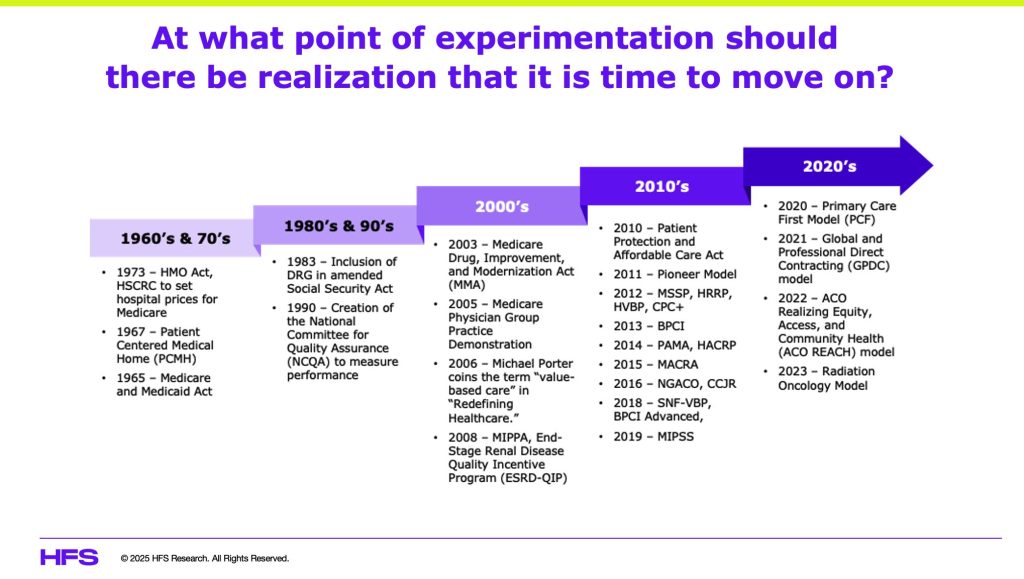 At what point of experimentation should there be realization that it is time to move on?

1960's & 70's

- 1973 – HMO Act, HSCRC to set hospital prices for Medicare
- 1967 – Patient Centered Medical Home (PCMH)
- 1965 – Medicare and Medicaid Act

1980's & 90's

- 1983 – Inclusion of DRG in amended Social Security Act
- 1990 – Creation of the National Committee for Quality Assurance (NCQA) to measure performance

2000's

- 2003 – Medicare Drug, Improvement, and Modernization Act (MMA)
- 2005 – Medicare Physician Group Practice Demonstration
- 2006 – Michael Porter coins the term "value-based care" in "Redefining Healthcare."
- 2008 – MIPPA, End-Stage Renal Disease Quality Incentive Program (ESRD-QIP)

2010's

- 2010 – Patient Protection and Affordable Care Act
- 2011 – Pioneer Model
- 2012 – MSSP, HRRP, HVBP, CPC+
- 2013 – BPCI
- 2014 – PAMA, HACRP
- 2015 – MACRA
- 2016 – NGACO, CCJR
- 2018 – SNF-VBP, BPCI Advanced,
- 2019 – MIPSS

2020's

- 2020 – Primary Care First Model (PCF)
- 2021 – Global and Professional Direct Contracting (GPDC) model
- 2022 – ACO Realizing Equity, Access, and Community Health (ACO REACH) model
- 2023 – Radiation Oncology Model

HFS © 2025 HFS Research. All Rights Reserved.